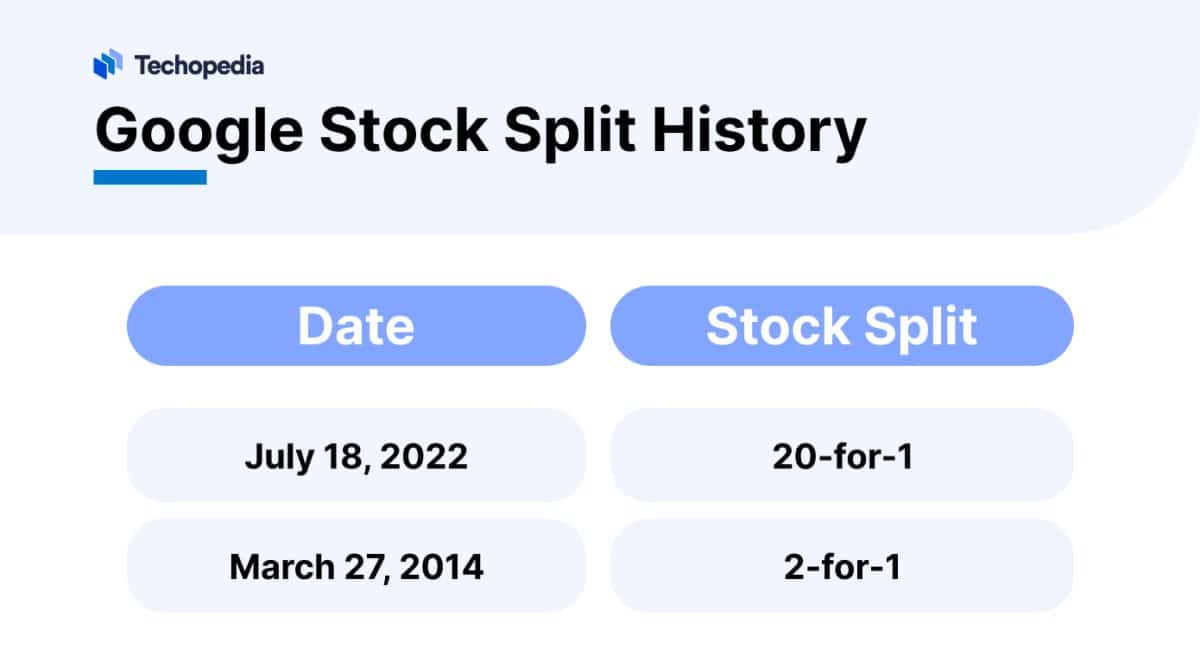 Techopedia

Google Stock Split History

| Date | Stock Split |
|---|---|
| July 18, 2022 | 20-for-1 |
| March 27, 2014 | 2-for-1 |